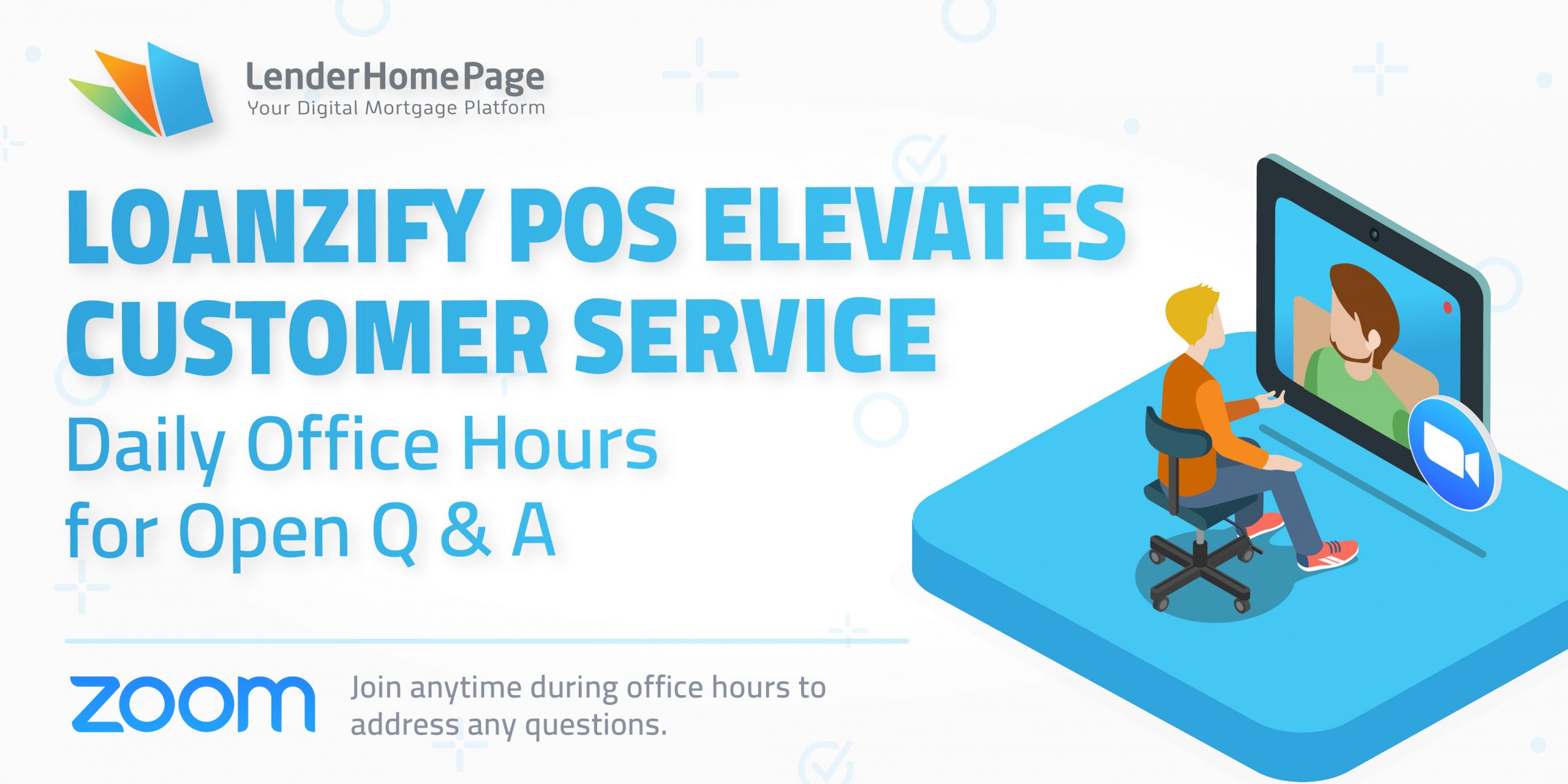 LenderHomePage
Your Digital Mortgage Platform

LOANZIFY POS ELEVATES CUSTOMER SERVICE

Daily Office Hours for Open Q & A

zoom

Join anytime during office hours to address any questions.